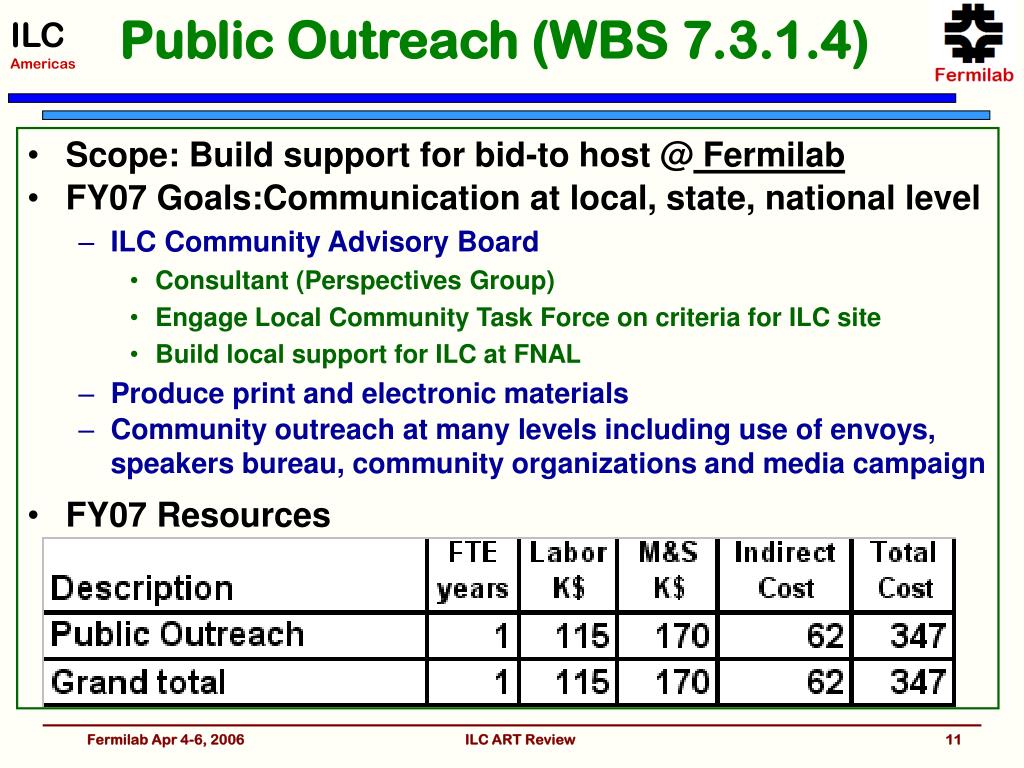 ILC
Americas

Public Outreach (WBS 7.3.1.4)

Fermilab

• Scope: Build support for bid-to host @ Fermilab
• FY07 Goals:Communication at local, state, national level
– ILC Community Advisory Board
• Consultant (Perspectives Group)
• Engage Local Community Task Force on criteria for ILC site
• Build local support for ILC at FNAL
– Produce print and electronic materials
– Community outreach at many levels including use of envoys, speakers bureau, community organizations and media campaign
• FY07 Resources

| Description | FTE years | Labor K$ | M&S K$ | Indirect Cost | Total Cost |
|---|---|---|---|---|---|
| Public Outreach | 1 | 115 | 170 | 62 | 347 |
| Grand total | 1 | 115 | 170 | 62 | 347 |

Fermilab Apr 4-6, 2006
ILC ART Review
11